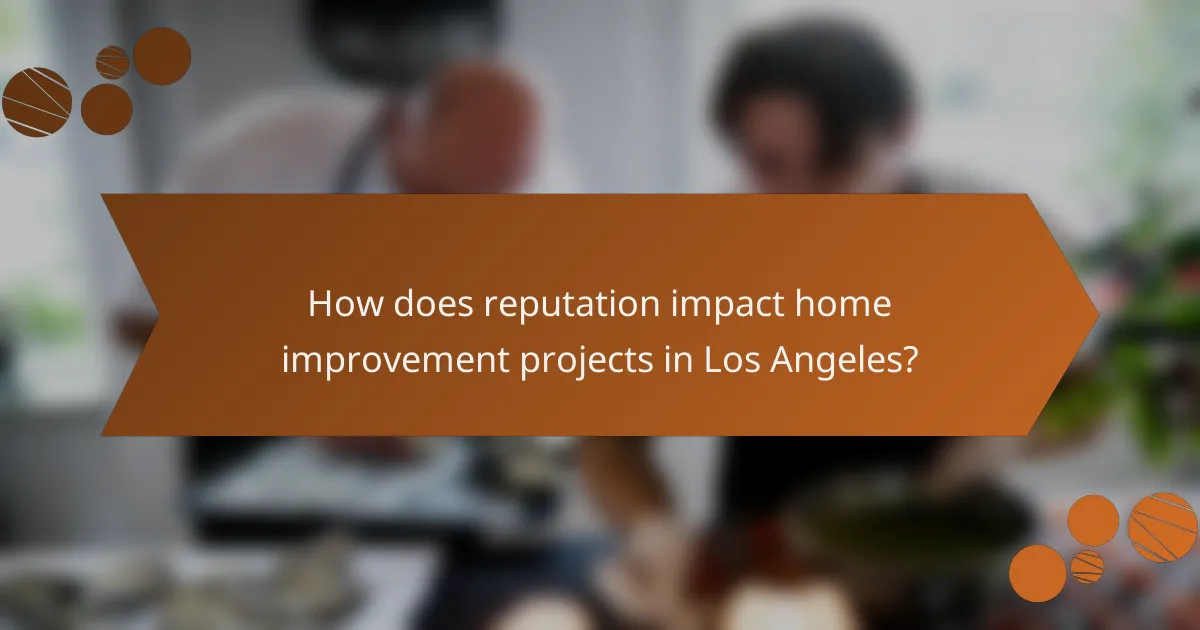 How does reputation impact home improvement projects in Los Angeles?